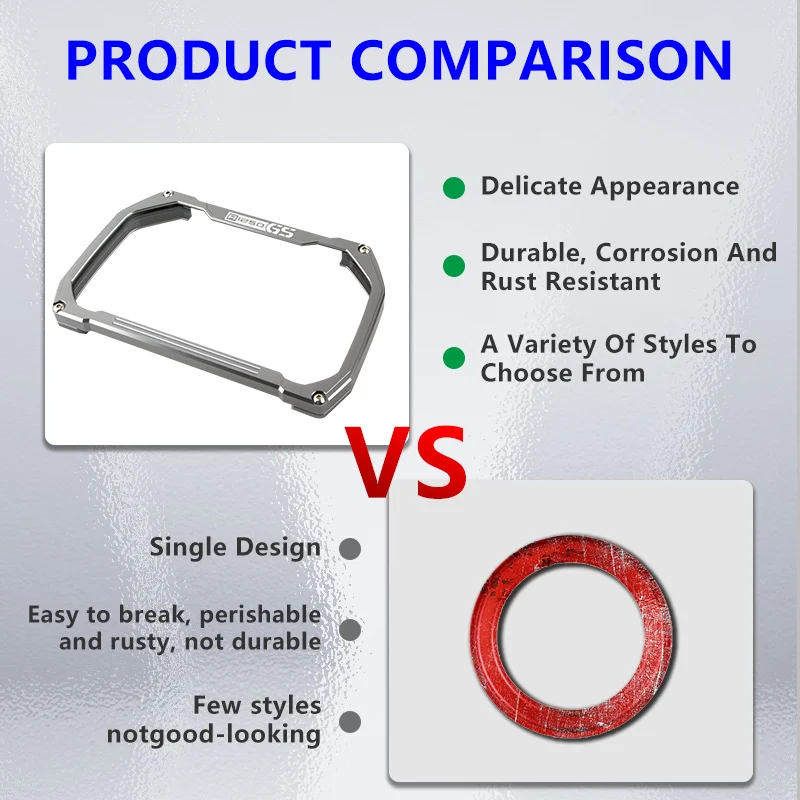 PRODUCT COMPARISON

R1250GS

Delicate Appearance

Durable, Corrosion And Rust Resistant

A Variety Of Styles To Choose From

VS

Single Design

Easy to break, perishable and rusty, not durable

Few styles notgood-looking